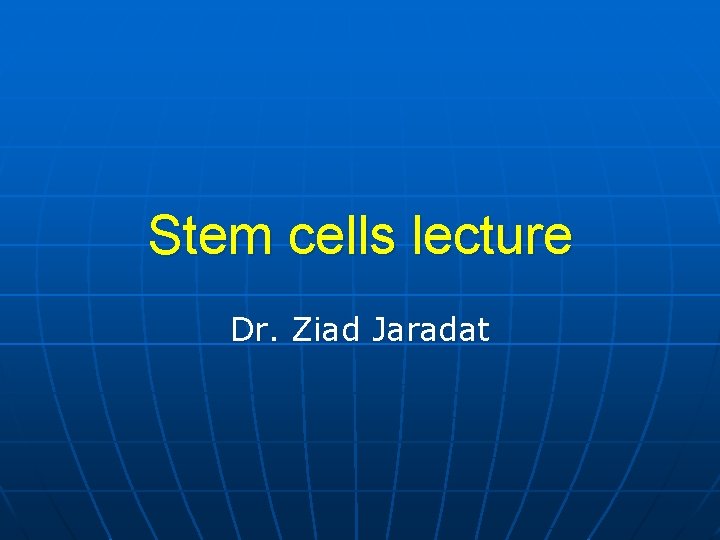 Stem cells lecture

Dr. Ziad Jaradat